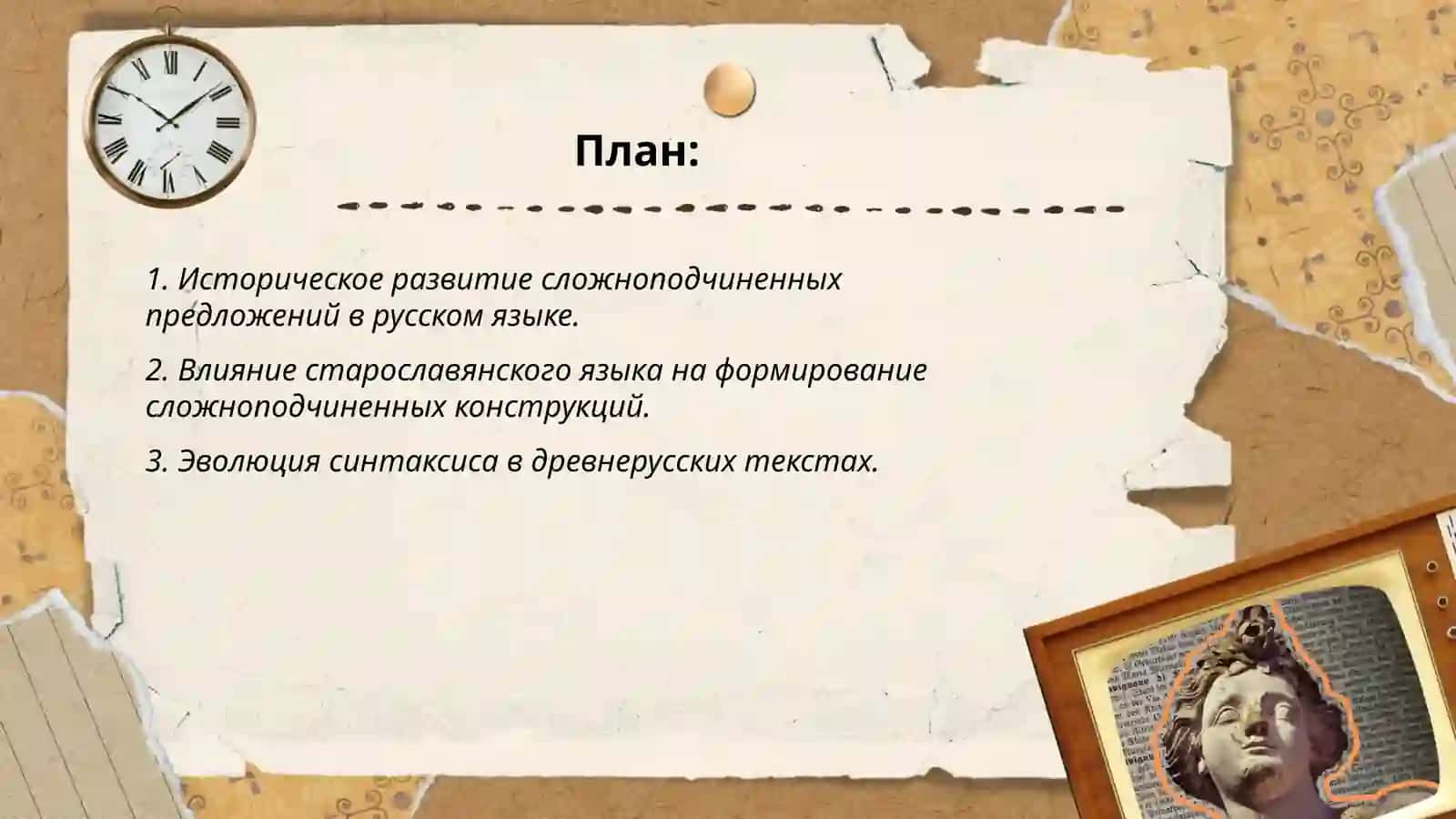 План:

1. Историческое развитие сложноподчиненных предложений в русском языке.

2. Влияние старославянского языка на формирование сложноподчиненных конструкций.

3. Эволюция синтаксиса в древнерусских текстах.